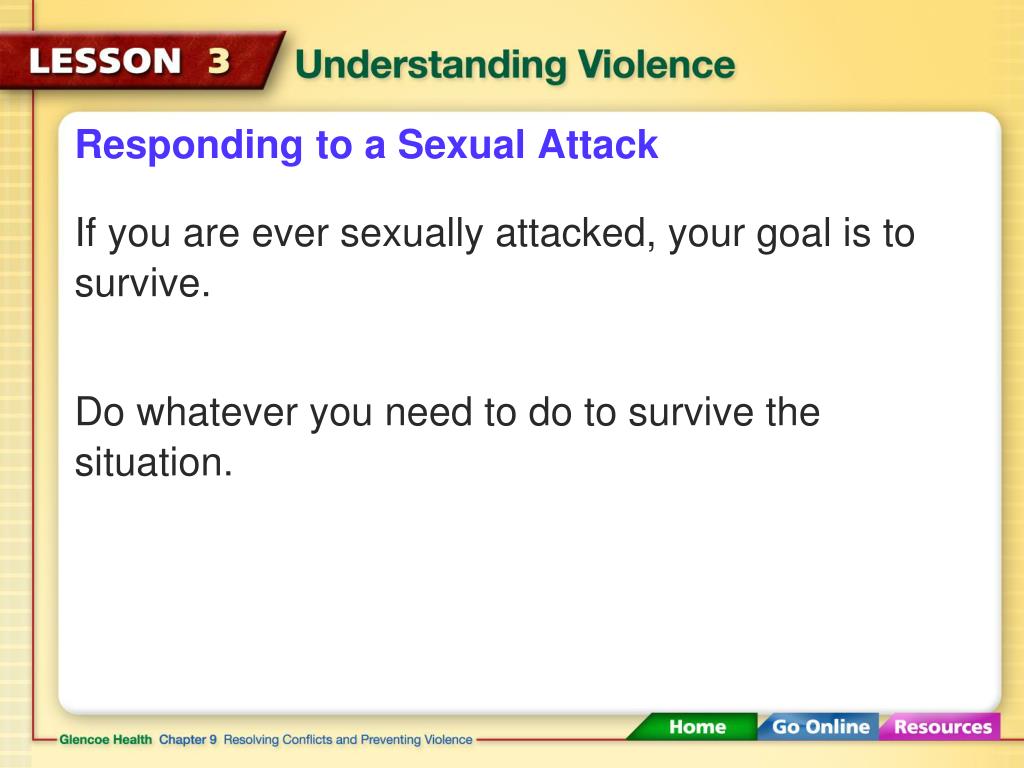 LESSON 3 Understanding Violence

Responding to a Sexual Attack

If you are ever sexually attacked, your goal is to survive.

Do whatever you need to do to survive the situation.

Glencoe Health Chapter 9 Resolving Conflicts and Preventing Violence

Home Go Online Resources